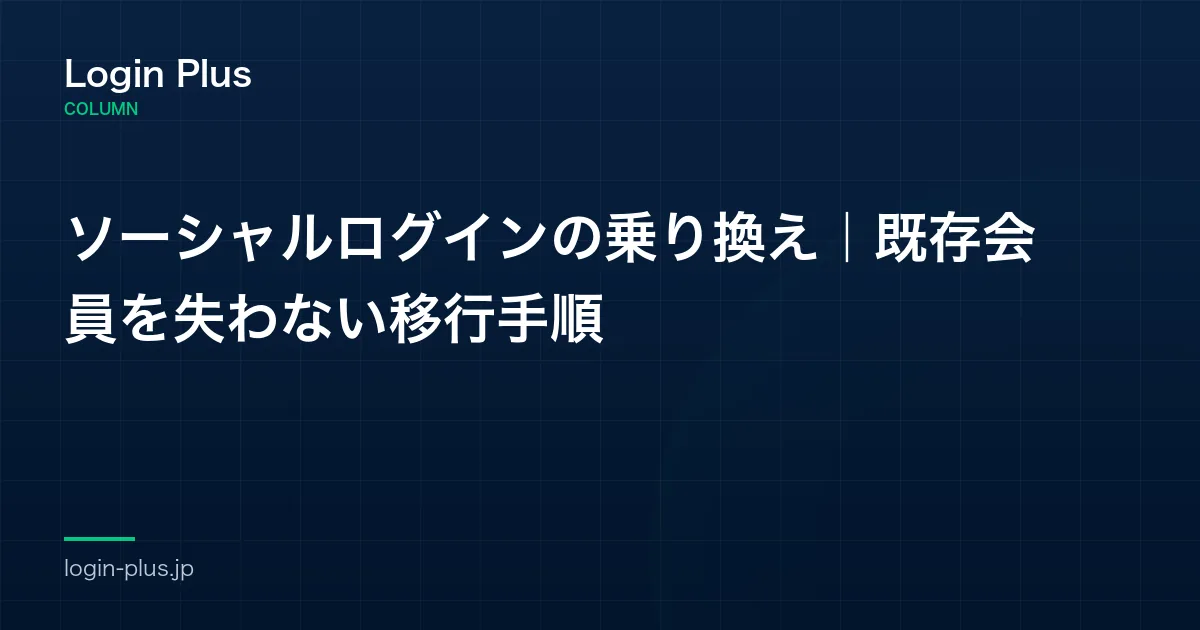 Login Plus
COLUMN

ソーシャルログインの乗り換え｜既存会員を失わない移行手順

login-plus.jp